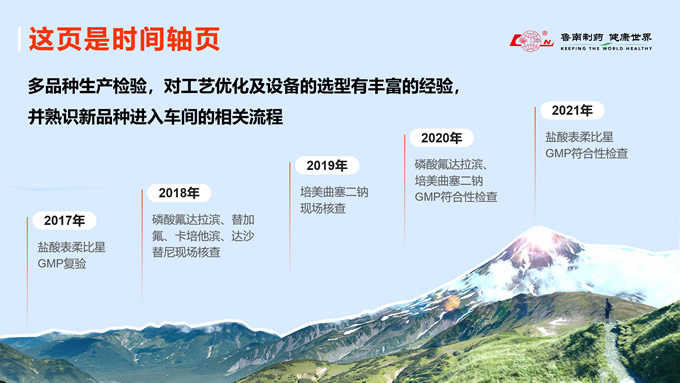 这页是时间轴页

鲁南制药 健康世界
KEEPING THE WORLD HEALTHY

多品种生产检验，对工艺优化及设备的选型有丰富的经验，并熟识新品种进入车间的相关流程

2017年
盐酸表柔比星
GMP复验

2018年
磷酸氟达拉滨、替加氟、卡培他滨、达沙替尼现场核查

2019年
培美曲塞二钠
现场核查

2020年
磷酸氟达拉滨、培美曲塞二钠
GMP符合性检查

2021年
盐酸表柔比星
GMP符合性检查